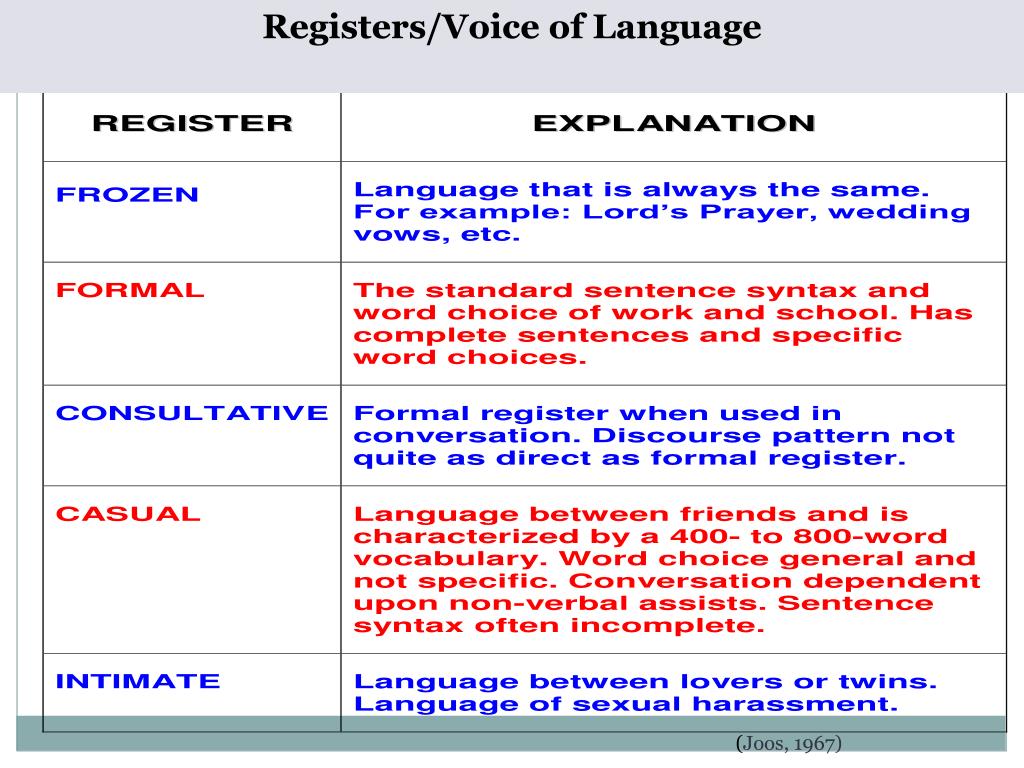 Registers/Voice of Language

| REGISTER | EXPLANATION |
|---|---|
| FROZEN | Language that is always the same. For example: Lord's Prayer, wedding vows, etc. |
| FORMAL | The standard sentence syntax and word choice of work and school. Has complete sentences and specific word choices. |
| CONSULTATIVE | Formal register when used in conversation. Discourse pattern not quite as direct as formal register. |
| CASUAL | Language between friends and is characterized by a 400- to 800-word vocabulary. Word choice general and not specific. Conversation dependent upon non-verbal assists. Sentence syntax often incomplete. |
| INTIMATE | Language between lovers or twins. Language of sexual harassment. |

(Joos, 1967)